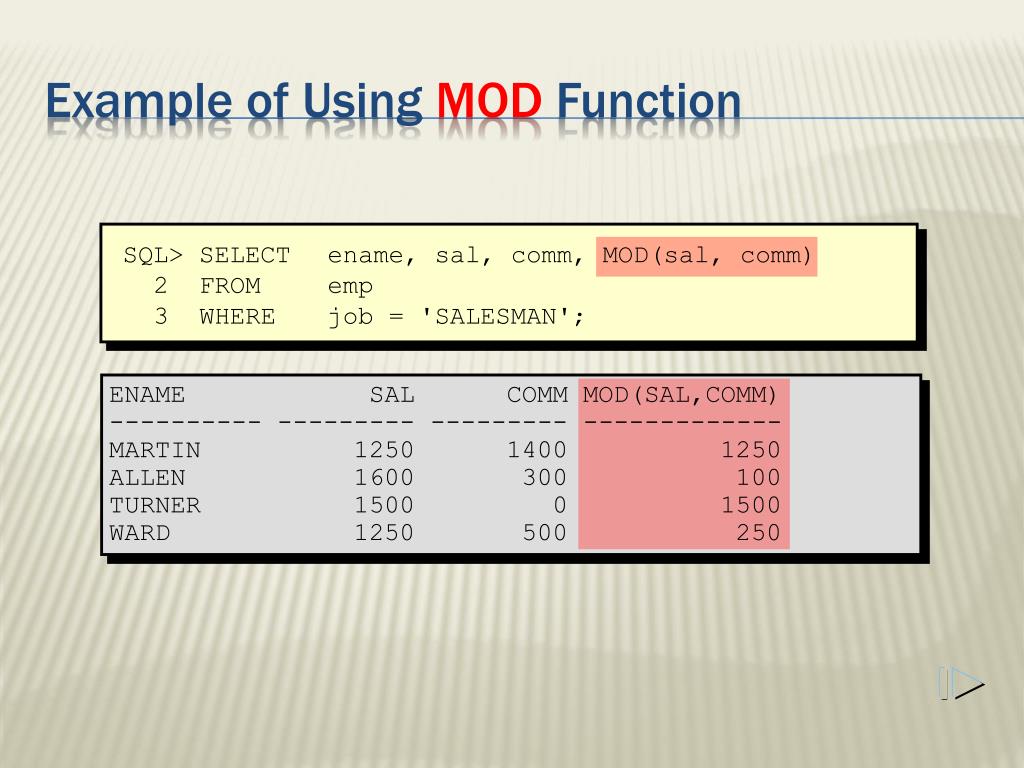 Example of Using MOD Function

SQL> SELECT ename, sal, comm, MOD(sal, comm)
2 FROM emp
3 WHERE job = 'SALESMAN';

| ENAME | SAL | COMM | MOD(SAL,COMM) |
|---|---|---|---|
| MARTIN | 1250 | 1400 | 1250 |
| ALLEN | 1600 | 300 | 100 |
| TURNER | 1500 | 0 | 1500 |
| WARD | 1250 | 500 | 250 |